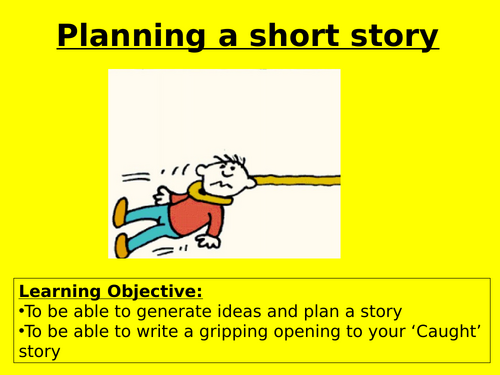 Planning a short story

Learning Objective:
•To be able to generate ideas and plan a story
•To be able to write a gripping opening to your ‘Caught’ story